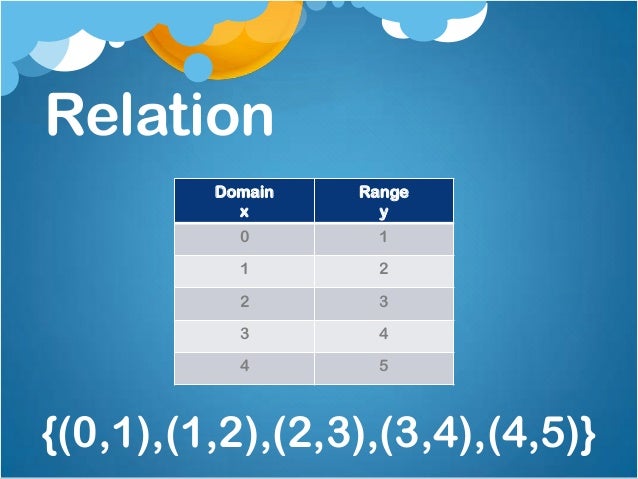 Relation

| Domain x | Range y |
|---|---|
| 0 | 1 |
| 1 | 2 |
| 2 | 3 |
| 3 | 4 |
| 4 | 5 |

$\{(0,1),(1,2),(2,3),(3,4),(4,5)\}$